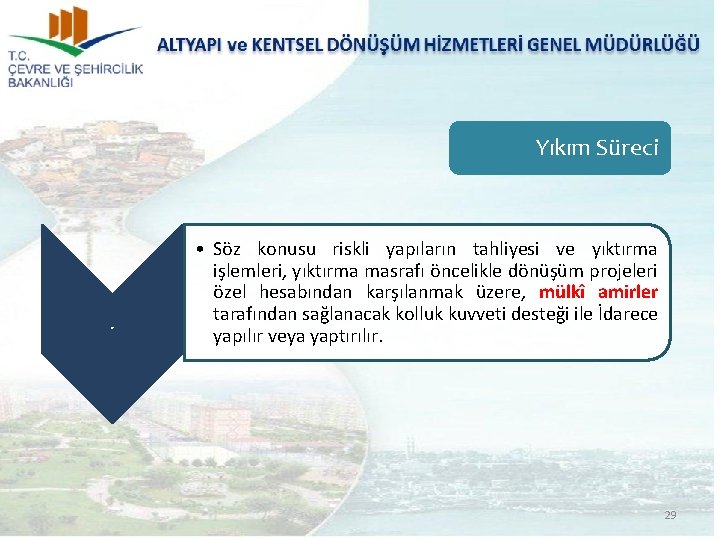 T.C.
ÇEVRE VE ŞEHİRCİLİK
BAKANLIĞI

ALTYAPI ve KENTSEL DÖNÜŞÜM HİZMETLERİ GENEL MÜDÜRLÜĞÜ

Yıkım Süreci

• Söz konusu riskli yapıların tahliyesi ve yıktırma işlemleri, yıktırma masrafı öncelikle dönüşüm projeleri özel hesabından karşılanmak üzere, mülkî amirler tarafından sağlanacak kolluk kuvveti desteği ile İdarece yapılır veya yaptırılır.

29